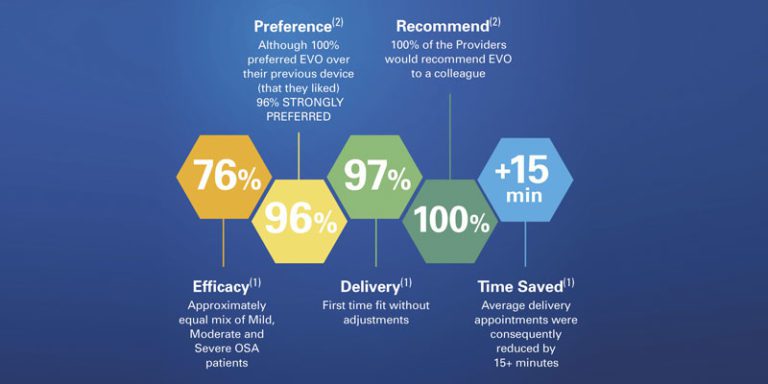 Preference$^{(2)}$
Although 100% preferred EVO over their previous device (that they liked) 96% STRONGLY PREFERRED

Recommend$^{(2)}$
100% of the Providers would recommend EVO to a colleague

76%

96%

97%

100%

+15 min

Efficacy$^{(1)}$
Approximately equal mix of Mild, Moderate and Severe OSA patients

Delivery$^{(1)}$
First time fit without adjustments

Time Saved$^{(1)}$
Average delivery appointments were consequently reduced by 15+ minutes